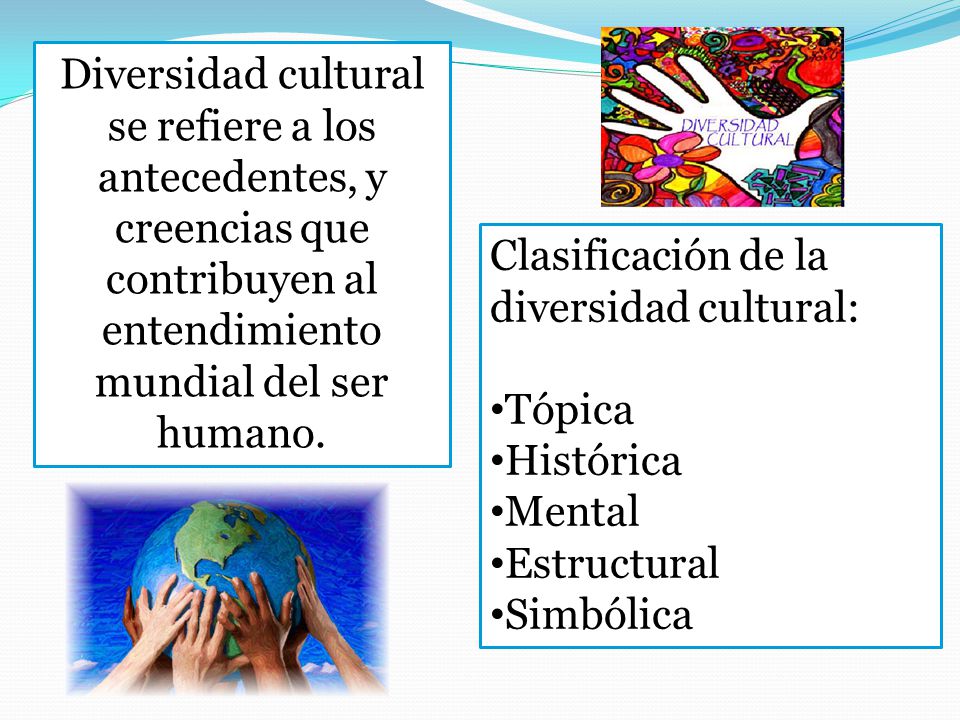 Diversidad cultural se refiere a los antecedentes, y creencias que contribuyen al entendimiento mundial del ser humano.

DIVERSIDAD CULTURAL

Clasificación de la diversidad cultural:

•Tópica
•Histórica
•Mental
•Estructural
•Simbólica